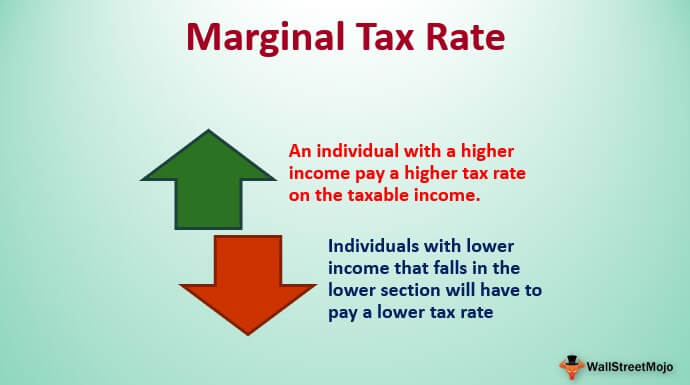 Marginal Tax Rate

An individual with a higher income pay a higher tax rate on the taxable income.

Individuals with lower income that falls in the lower section will have to pay a lower tax rate

WallStreetMojo